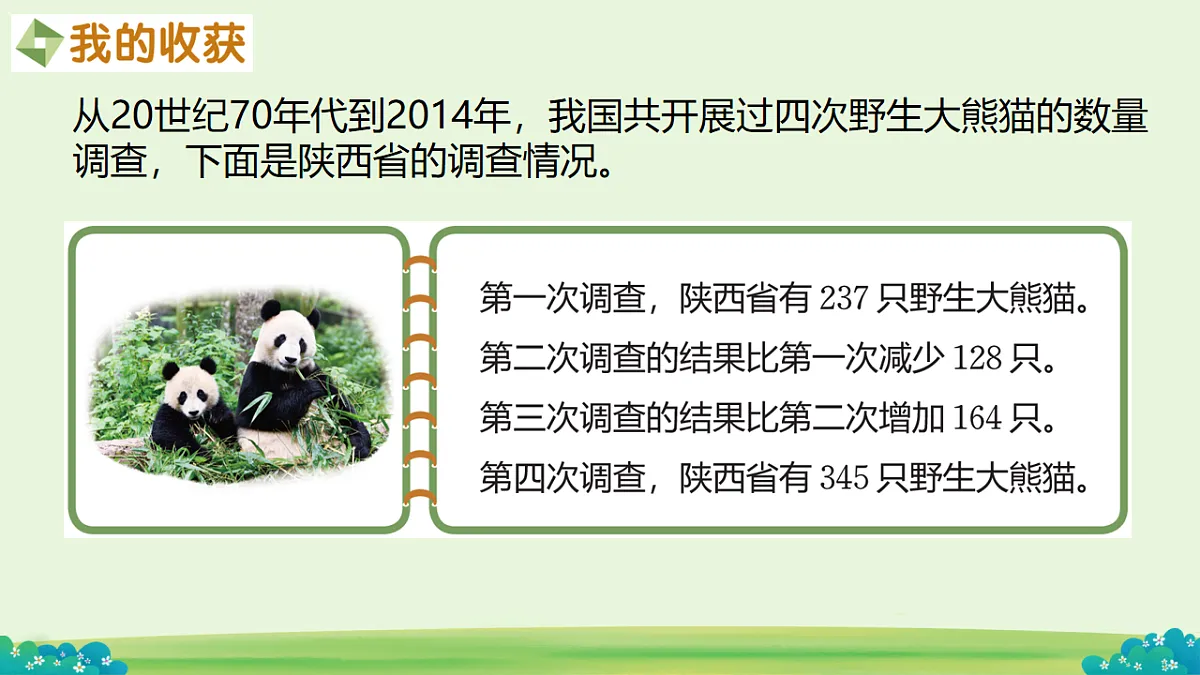 我的收获

从20世纪70年代到2014年，我国共开展过四次野生大熊猫的数量调查，下面是陕西省的调查情况。

第一次调查，陕西省有 237 只野生大熊猫。
第二次调查的结果比第一次减少 128 只。
第三次调查的结果比第二次增加 164 只。
第四次调查，陕西省有 345 只野生大熊猫。